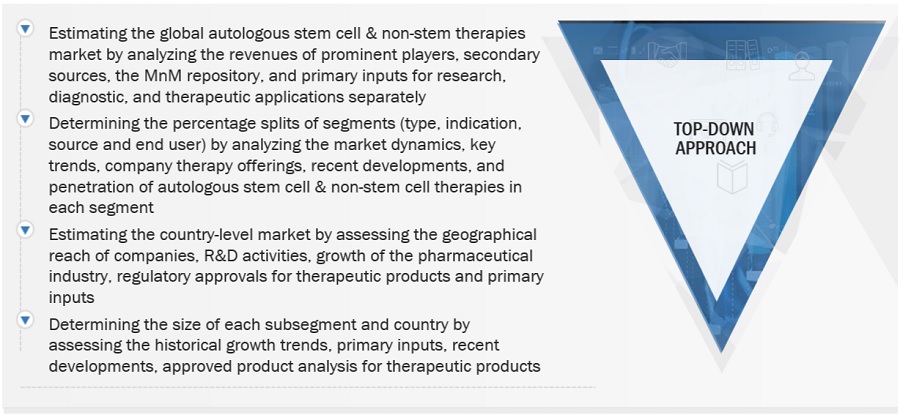 Estimating the global autologous stem cell & non-stem therapies market by analyzing the revenues of prominent players, secondary sources, the MnM repository, and primary inputs for research, diagnostic, and therapeutic applications separately

Determining the percentage splits of segments (type, indication, source and end user) by analyzing the market dynamics, key trends, company therapy offerings, recent developments, and penetration of autologous stem cell & non-stem cell therapies in each segment

Estimating the country-level market by assessing the geographical reach of companies, R&D activities, growth of the pharmaceutical industry, regulatory approvals for therapeutic products and primary inputs

Determining the size of each subsegment and country by assessing the historical growth trends, primary inputs, recent developments, approved product analysis for therapeutic products

TOP-DOWN APPROACH